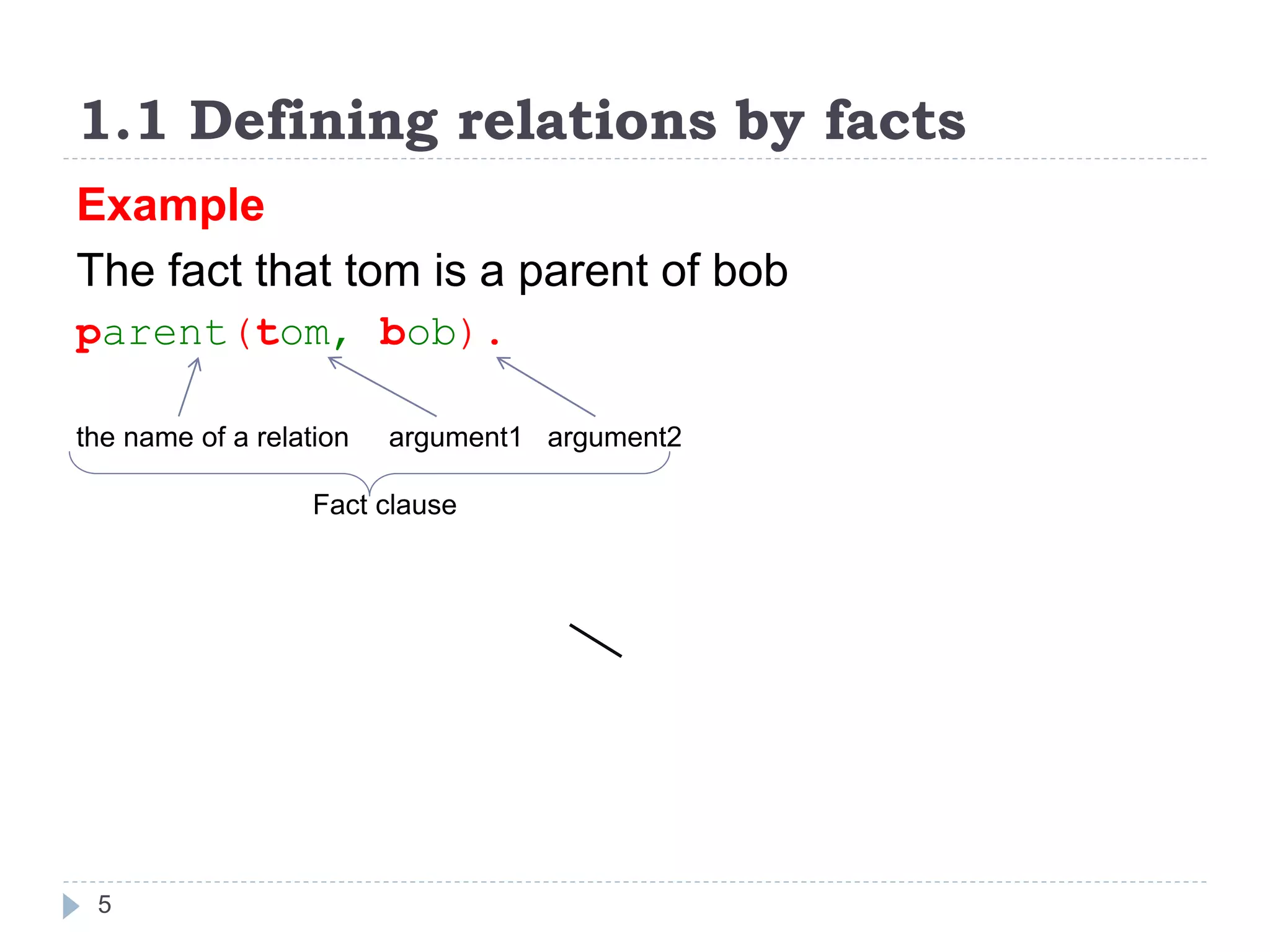 1.1 Defining relations by facts

Example

The fact that tom is a parent of bob

parent(tom, bob).

the name of a relation argument1 argument2

Fact clause

5